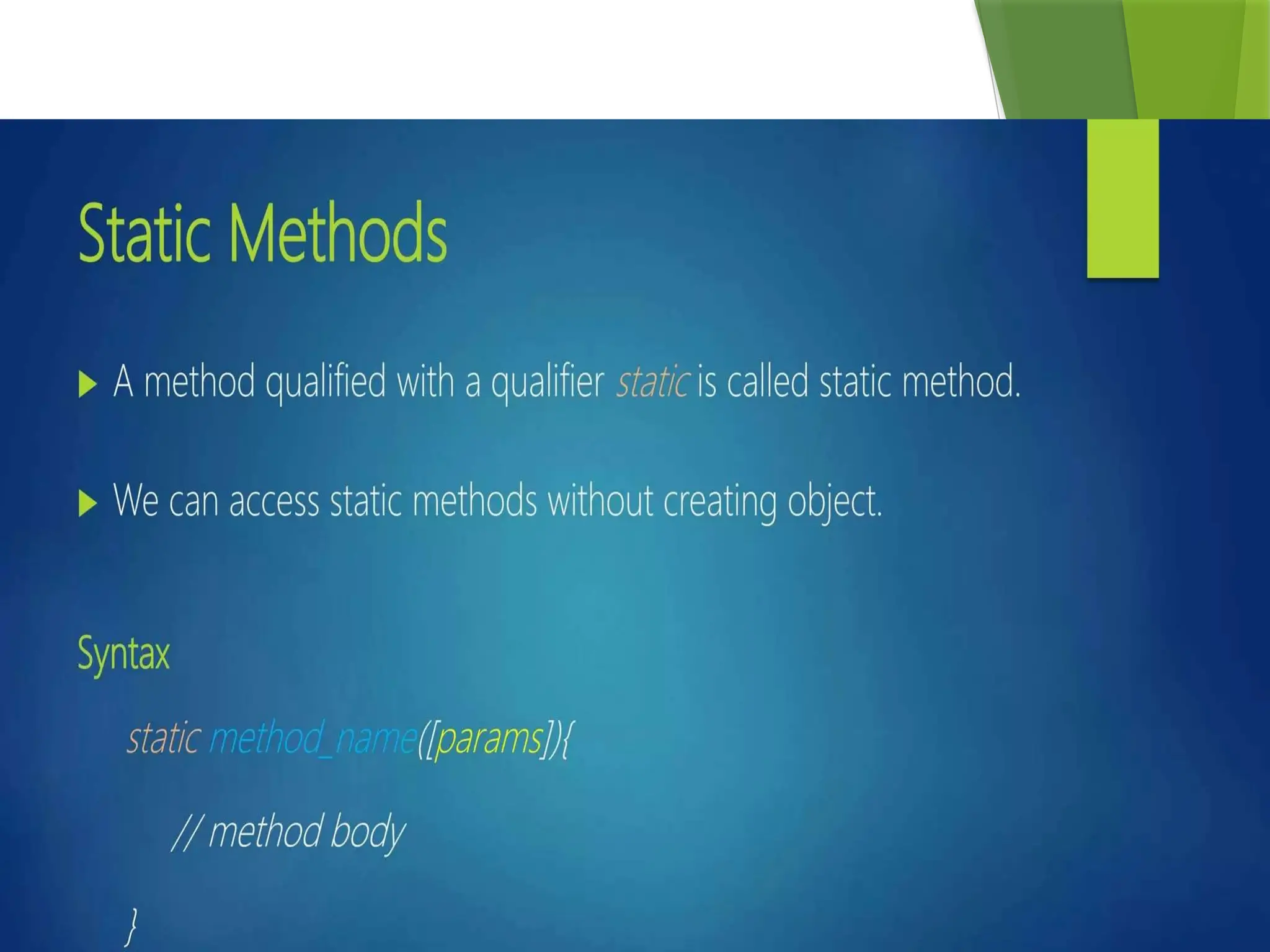 Static Methods

A method qualified with a qualifier static is called static method.

We can access static methods without creating object.

Syntax

static method_name([params]){

// method body

}